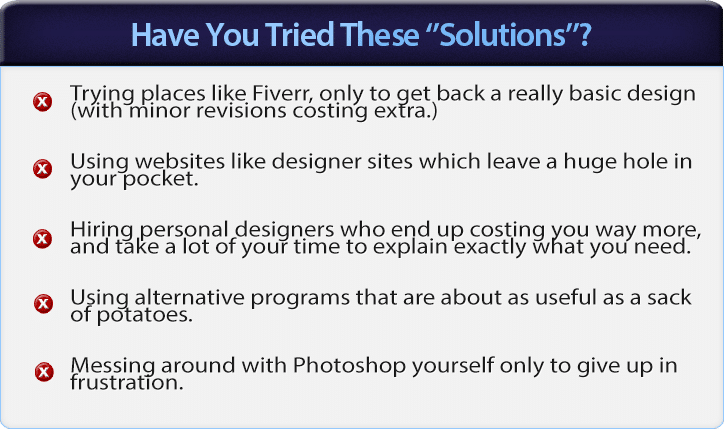 Have You Tried These "Solutions"?

Trying places like Fiverr, only to get back a really basic design (with minor revisions costing extra.)

Using websites like designer sites which leave a huge hole in your pocket.

Hiring personal designers who end up costing you way more, and take a lot of your time to explain exactly what you need.

Using alternative programs that are about as useful as a sack of potatoes.

Messing around with Photoshop yourself only to give up in frustration.